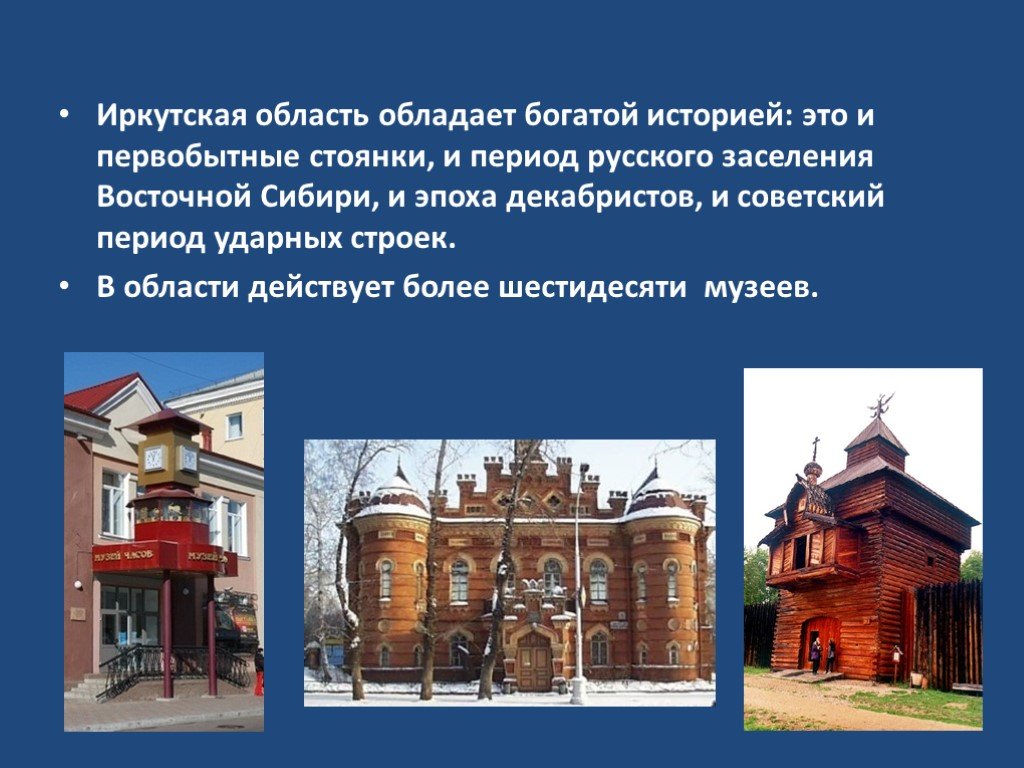 • Иркутская область обладает богатой историей: это и первобытные стоянки, и период русского заселения Восточной Сибири, и эпоха декабристов, и советский период ударных строек.

• В области действует более шестидесяти музеев.

МУЗЕЙ ЧАСОВ МУЗЕЙ